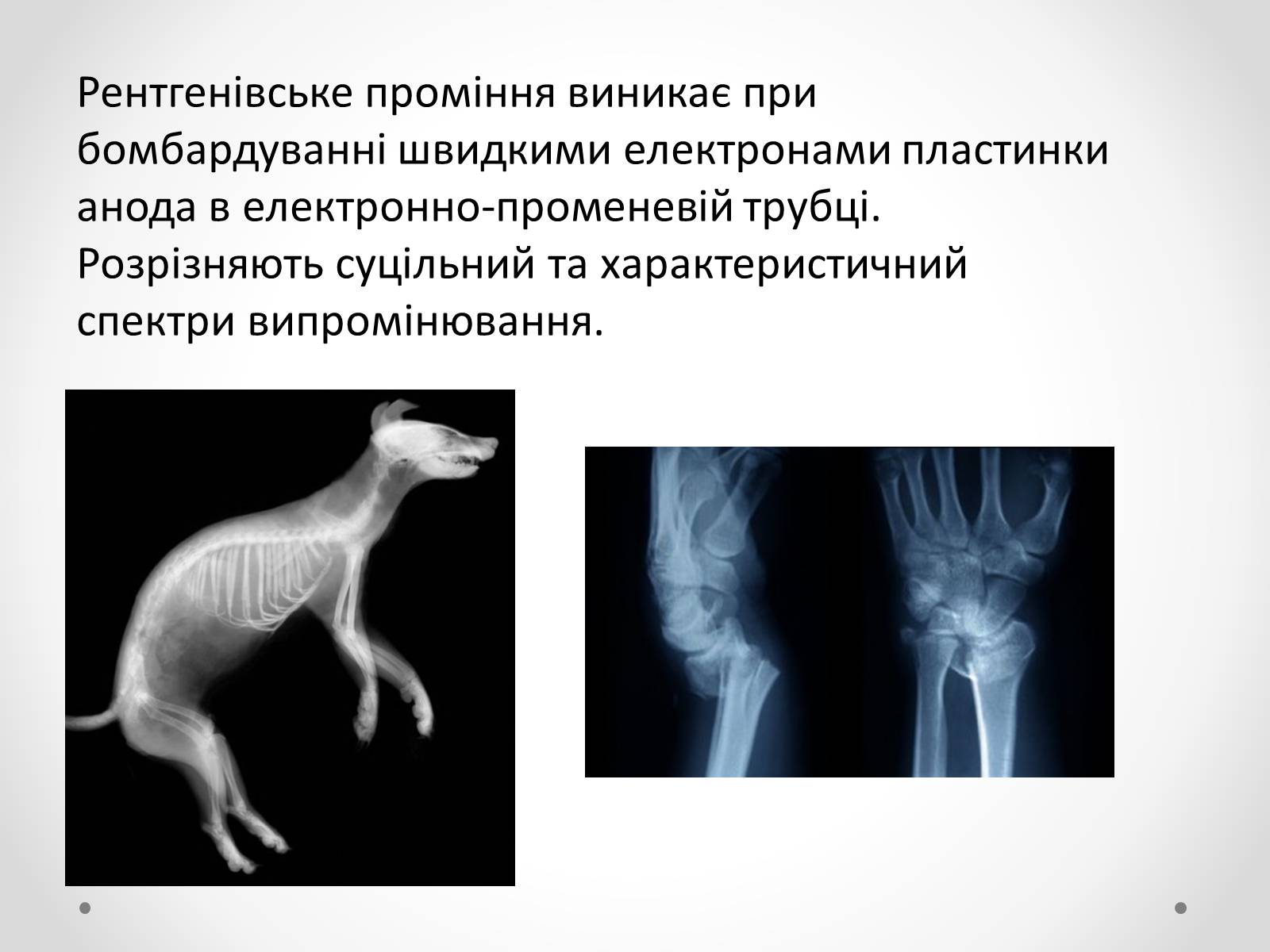 Рентгенівське проміння виникає при бомбардуванні швидкими електронами пластинки анода в електронно-променевій трубці. Розрізняють суцільний та характеристичний спектри випромінювання.